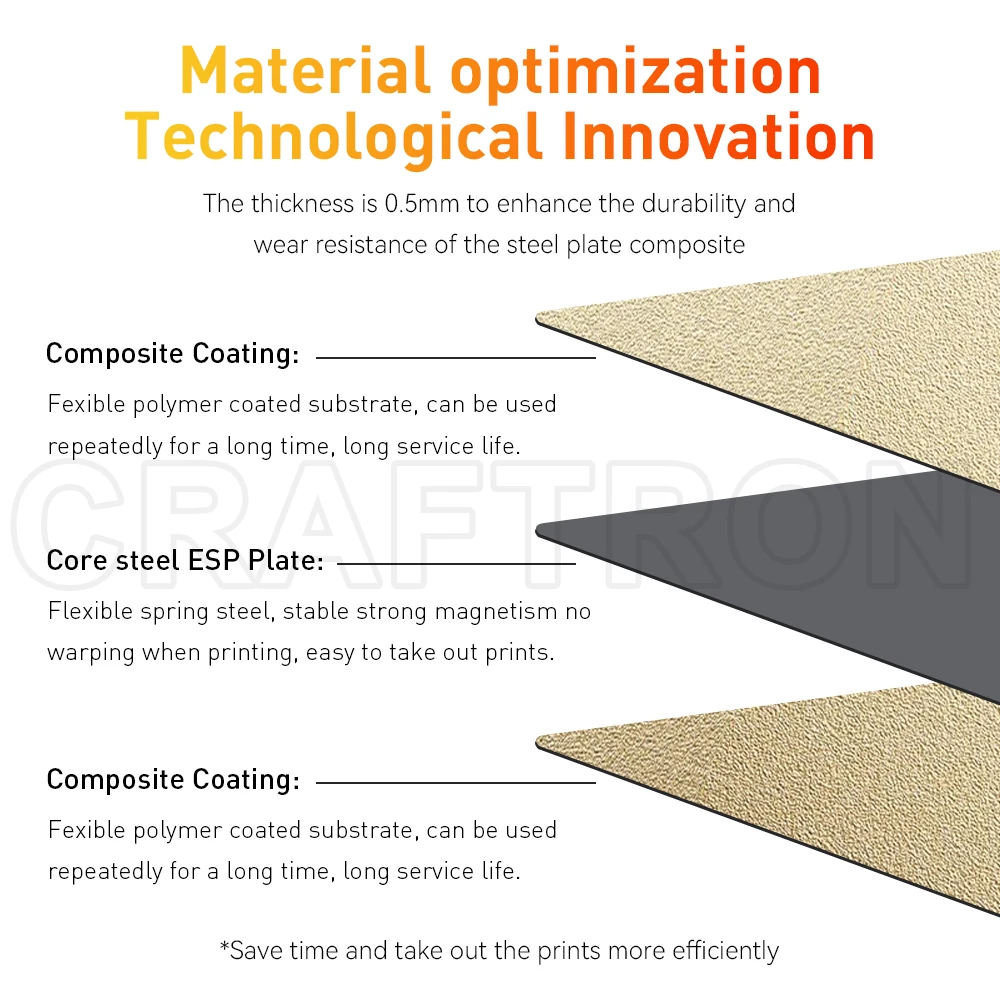 Material optimization
Technological Innovation

The thickness is 0.5mm to enhance the durability and wear resistance of the steel plate composite

Composite Coating:

Fexible polymer coated substrate, can be used repeatedly for a long time, long service life.

CRAFTRON

Core steel ESP Plate:

Flexible spring steel, stable strong magnetism no warping when printing, easy to take out prints.

Composite Coating:

Fexible polymer coated substrate, can be used repeatedly for a long time, long service life.

*Save time and take out the prints more efficiently